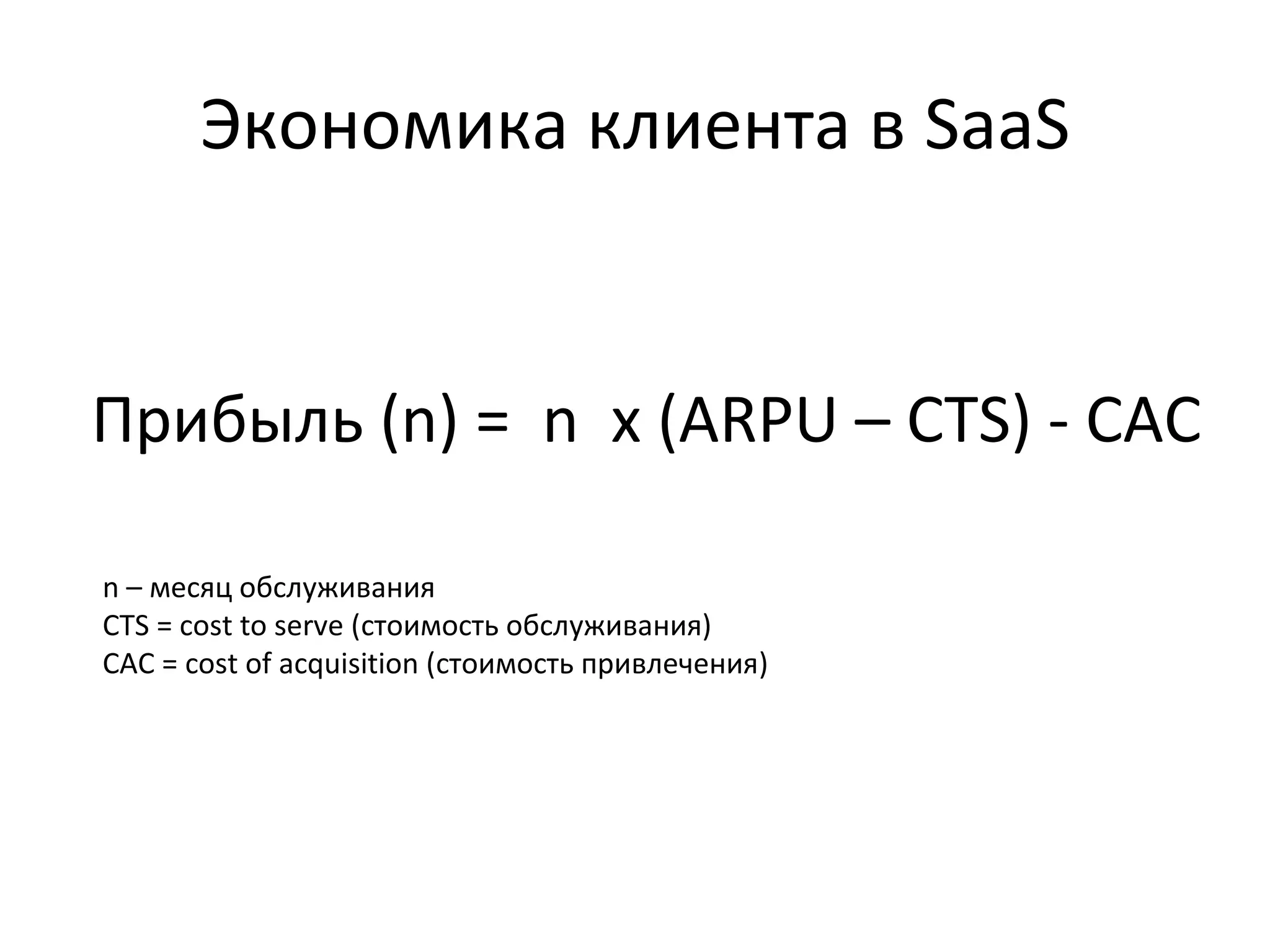 Экономика клиента в SaaS

Прибыль (n) = n x (ARPU – CTS) - CAC

n – месяц обслуживания
CTS = cost to serve (стоимость обслуживания)
CAC = cost of acquisition (стоимость привлечения)